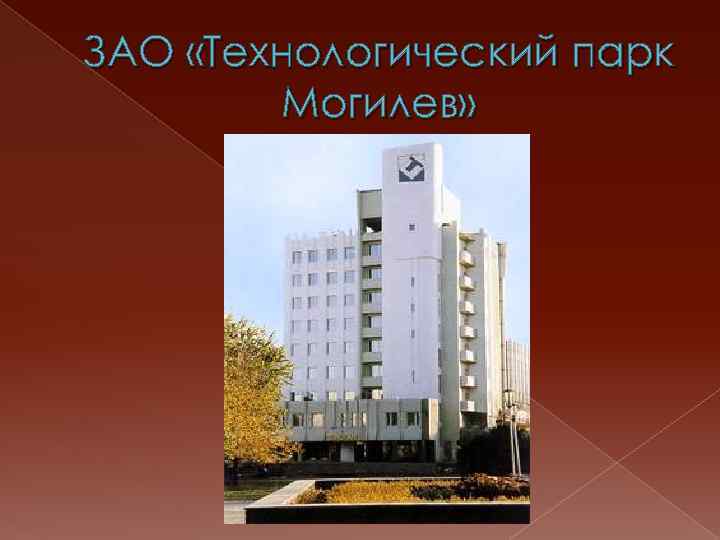 ЗАО «Технологический парк Могилев»